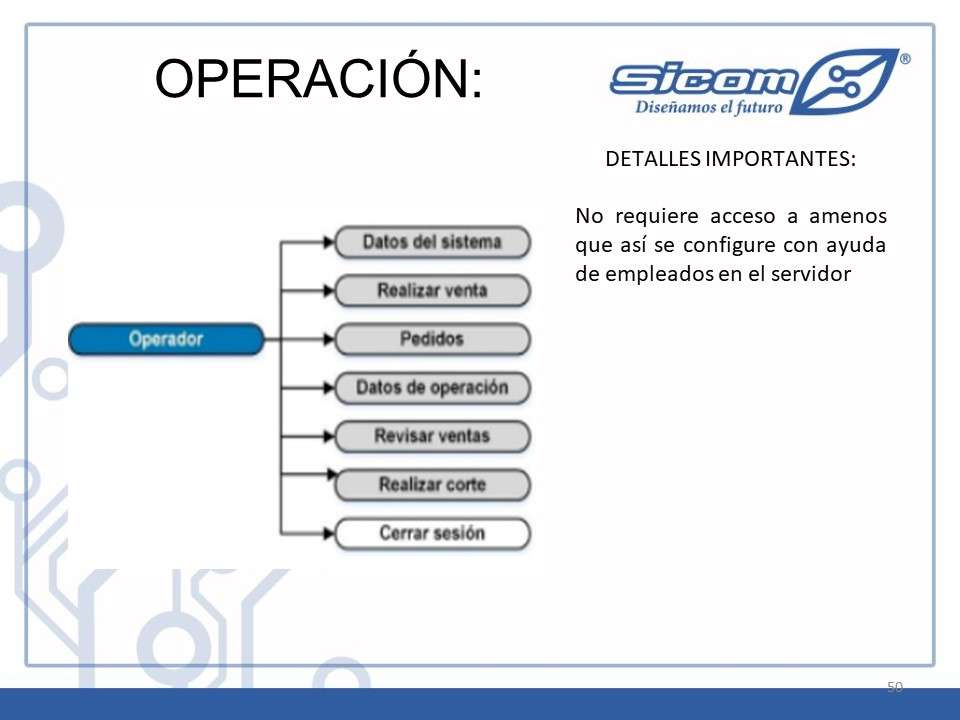 OPERACIÓN:

Sicom®
Diseñamos el futuro

DETALLES IMPORTANTES:

No requiere acceso a amenos que así se configure con ayuda de empleados en el servidor

Operador

Datos del sistema

Realizar venta

Pedidos

Datos de operación

Revisar ventas

Realizar corte

Cerrar sesión

50